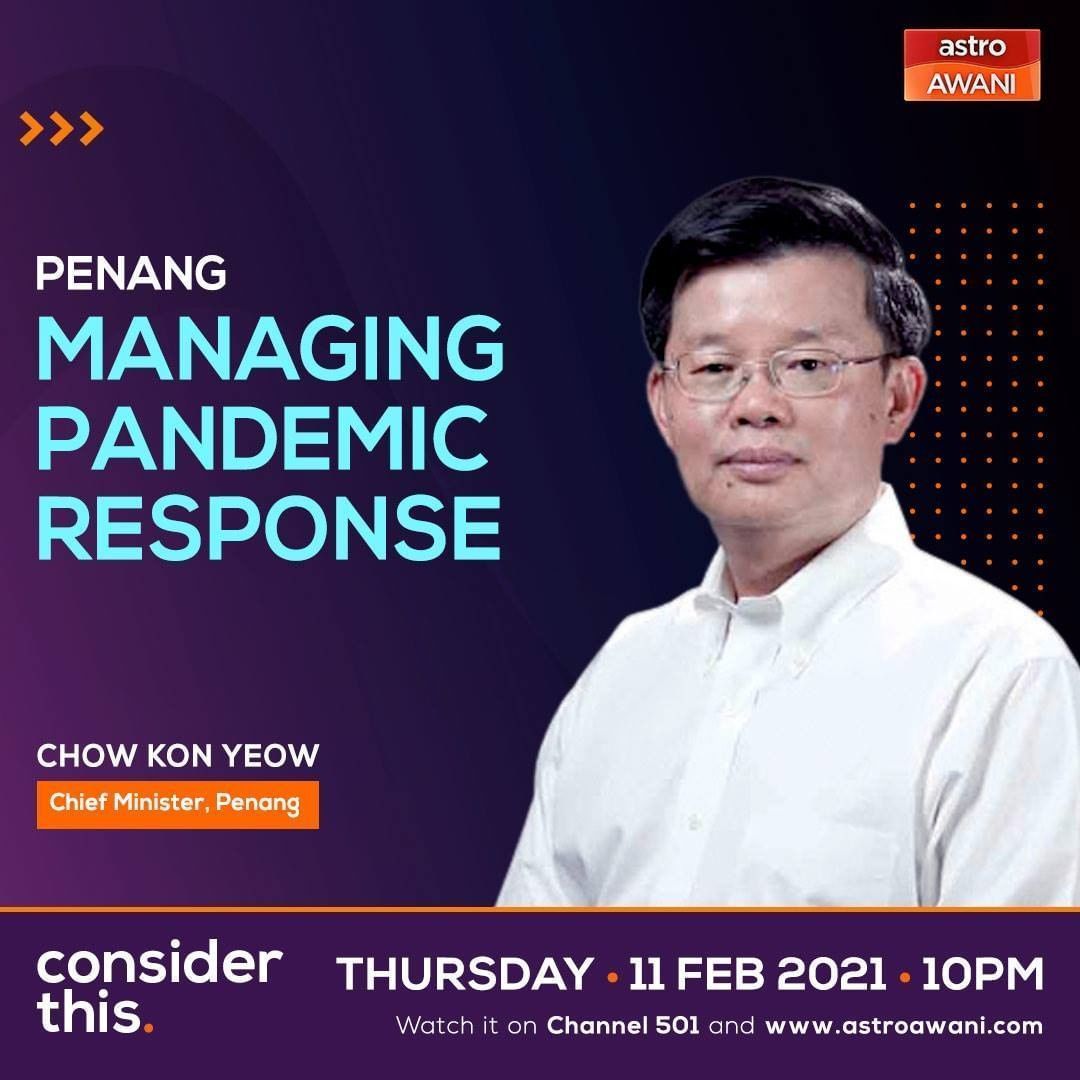 astro AWANI

>>>

PENANG
MANAGING PANDEMIC RESPONSE

CHOW KON YEOW
Chief Minister, Penang

consider this.

THURSDAY • 11 FEB 2021 • 10PM
Watch it on Channel 501 and www.astroawani.com